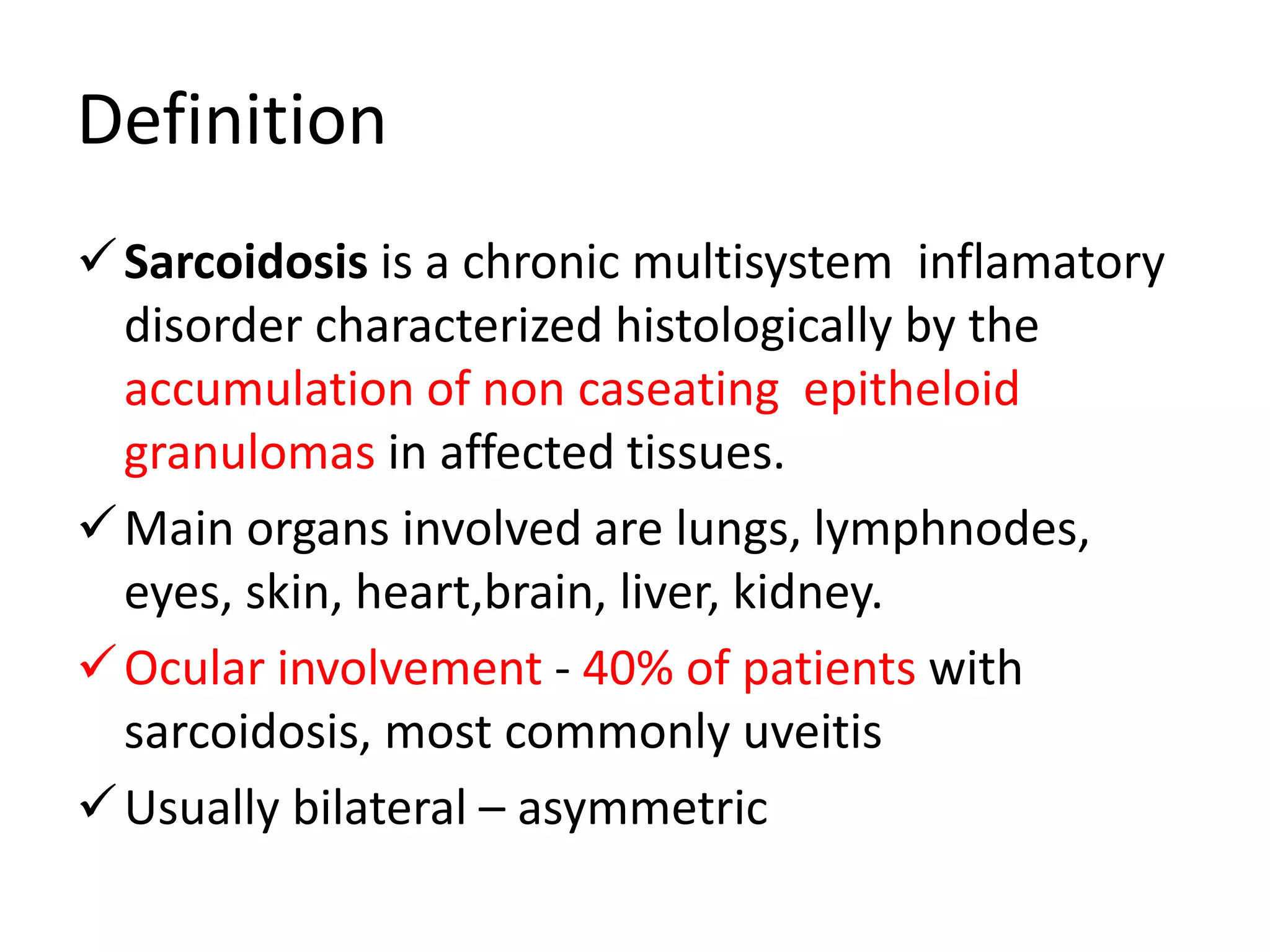 Definition

✓ Sarcoidosis is a chronic multisystem inflamatory disorder characterized histologically by the accumulation of non caseating epitheloid granulomas in affected tissues.

✓ Main organs involved are lungs, lymphnodes, eyes, skin, heart,brain, liver, kidney.

✓ Ocular involvement - 40% of patients with sarcoidosis, most commonly uveitis

✓ Usually bilateral – asymmetric